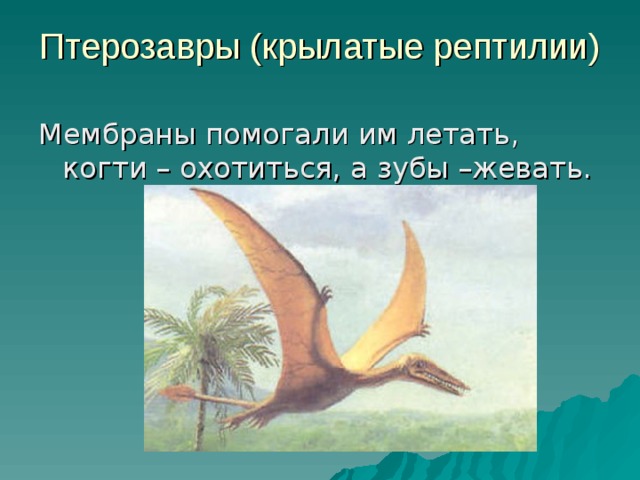 Птерозавры (крылатые рептилии)

Мембраны помогали им летать, когти – охотиться, а зубы –жевать.